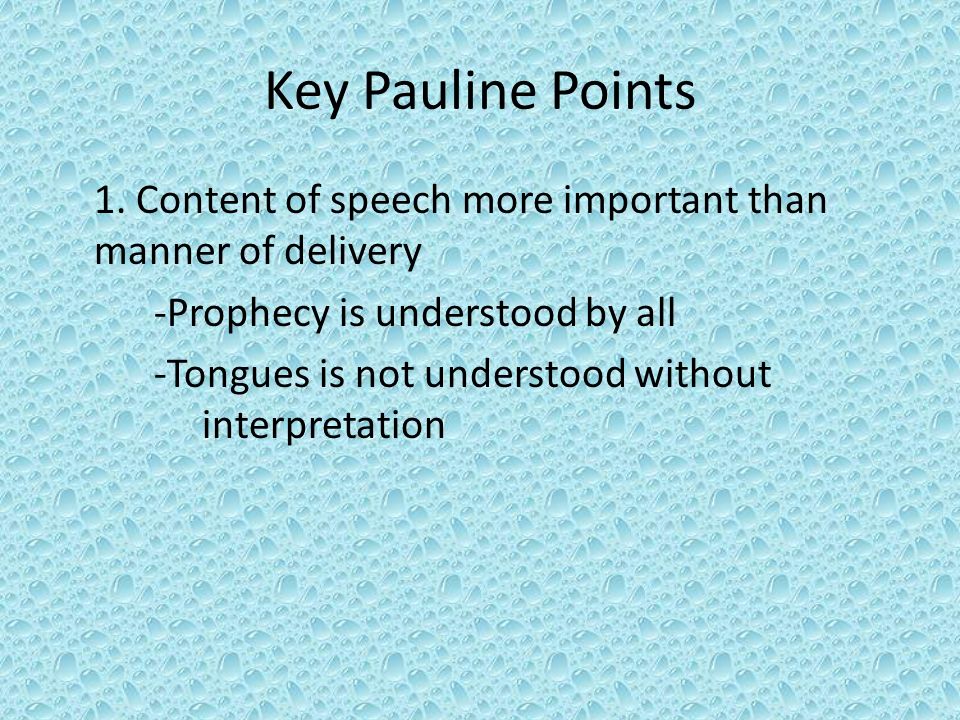 Key Pauline Points

1. Content of speech more important than manner of delivery

-Prophecy is understood by all

-Tongues is not understood without interpretation